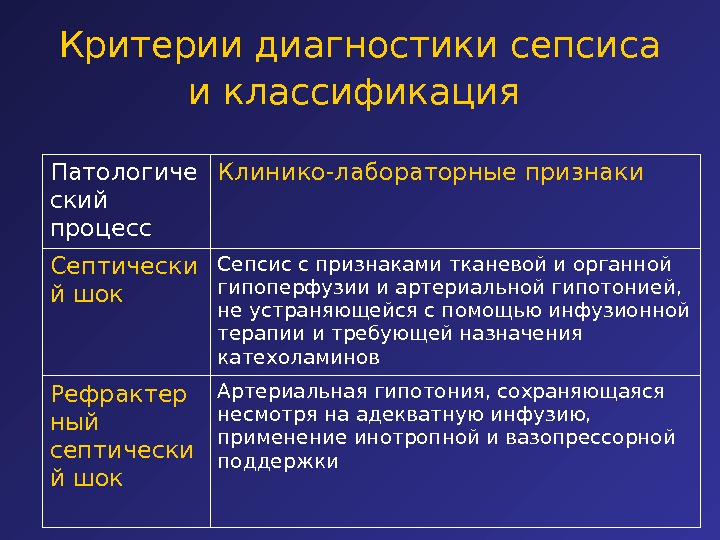 Критерии диагностики сепсиса и классификация

| Патологический процесс | Клинико-лабораторные признаки |
|---|---|
| Септический шок | Сепсис с признаками тканевой и органной гипоперфузии и артериальной гипотонией, не устраняющейся с помощью инфузионной терапии и требующей назначения катехоламинов |
| Рефрактерный септический шок | Артериальная гипотония, сохраняющаяся несмотря на адекватную инфузию, применение инотропной и вазопрессорной поддержки |